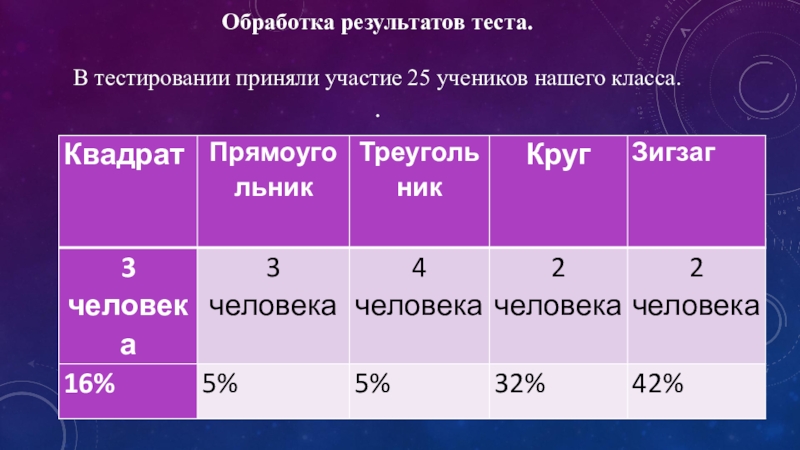 Обработка результатов теста.

В тестировании приняли участие 25 учеников нашего класса.

.

| Квадрат | Прямоугольник | Треугольник | Круг | Зигзаг |
|---|---|---|---|---|
| 3 человека | 3 человека | 4 человека | 2 человека | 2 человека |
| 16% | 5% | 5% | 32% | 42% |